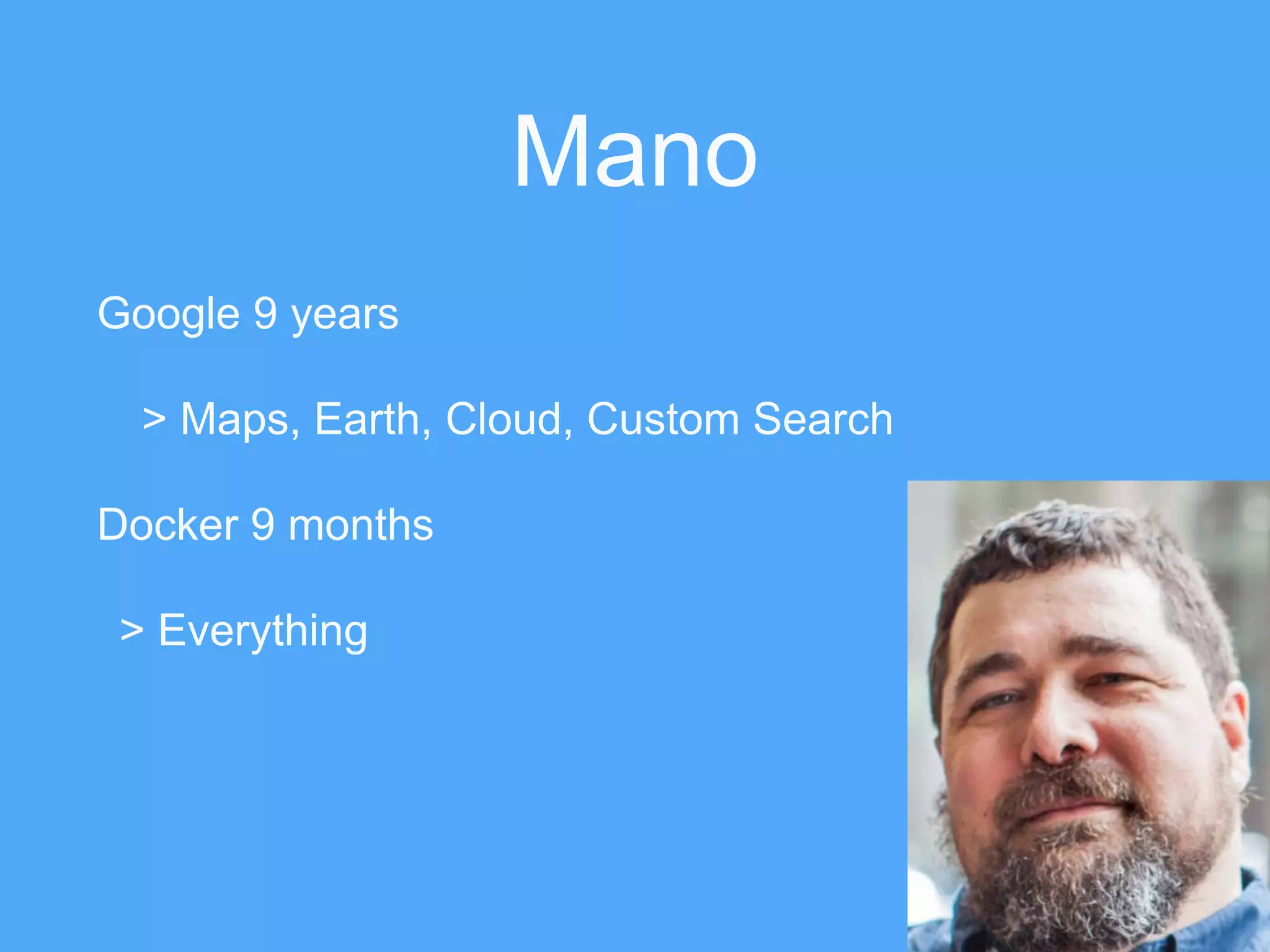 Mano

Google 9 years

> Maps, Earth, Cloud, Custom Search

Docker 9 months

> Everything